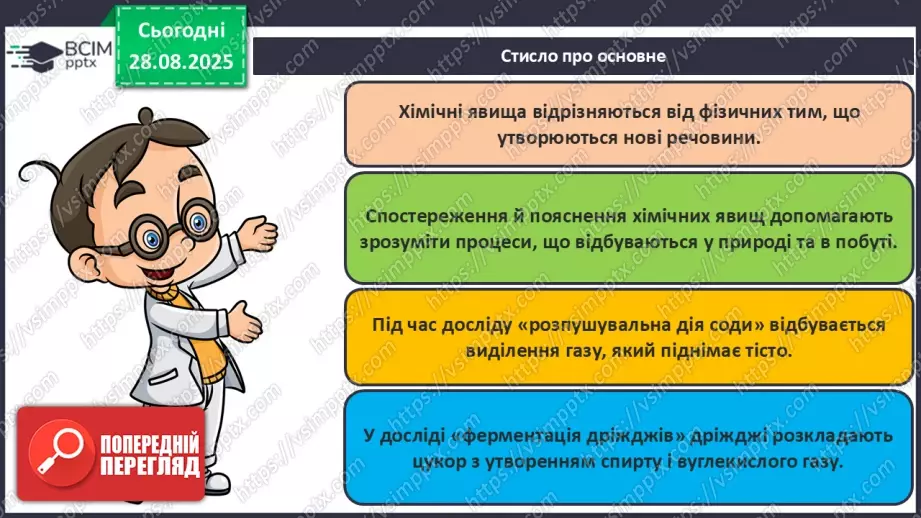 ВСІМ pptx

Сьогодні 28.08.2025

Стисло про основне

Хімічні явища відрізняються від фізичних тим, що утворюються нові речовини.

Спостереження й пояснення хімічних явищ допомагають зрозуміти процеси, що відбуваються у природі та в побуті.

Під час досліду «розпушувальна дія соди» відбувається виділення газу, який піднімає тісто.

У досліді «ферментація дріжджів» дріжджі розкладають цукор з утворенням спирту і вуглекислого газу.

ПОПЕРЕДНІЙ ПЕРЕГЛЯД

https://vsimpptx.com